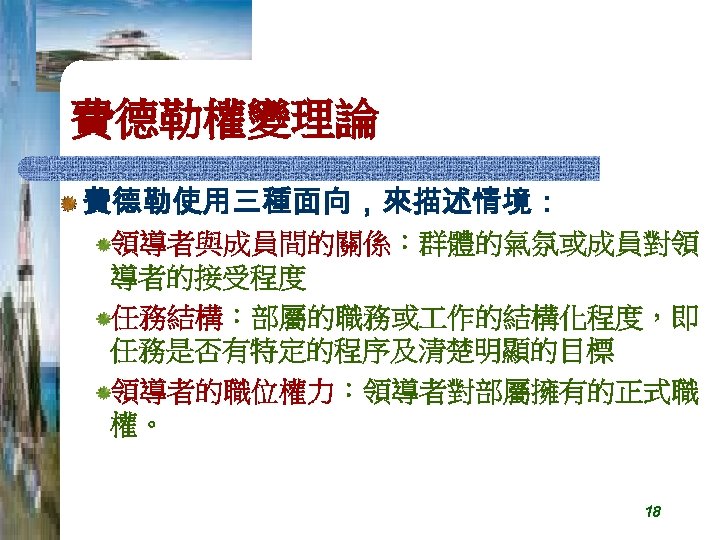 費德勒權變理論

費德勒使用三種面向，來描述情境：

領導者與成員間的關係：群體的氣氛或成員對領導者的接受程度

任務結構：部屬的職務或工作的結構化程度，即任務是否有特定的程序及清楚明顯的目標

領導者的職位權力：領導者對部屬擁有的正式職權。

18